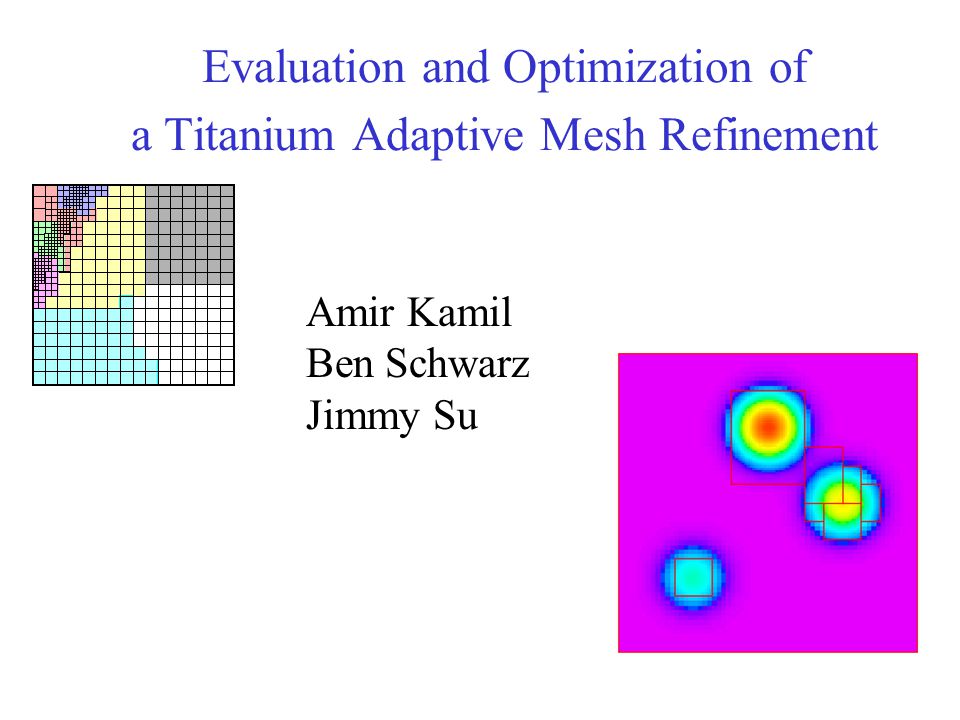 Evaluation and Optimization of a Titanium Adaptive Mesh Refinement

Amir Kamil
Ben Schwarz
Jimmy Su